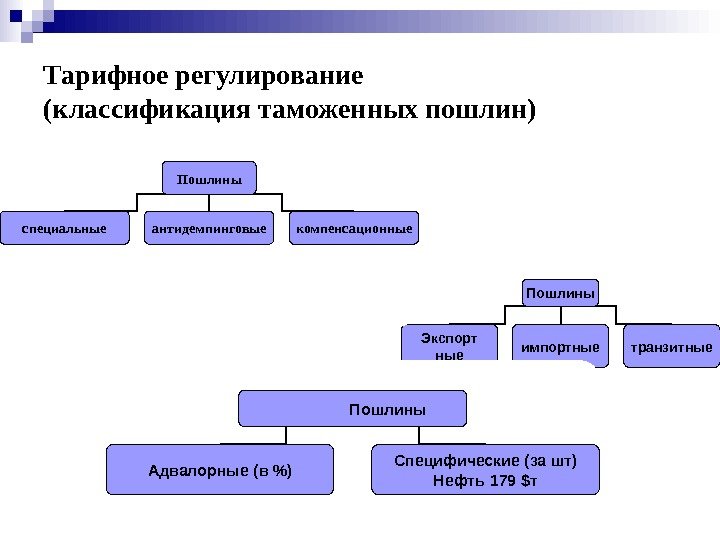 Тарифное регулирование
(классификация таможенных пошлин)

Пошлины

специальные

антидемпинговые

компенсационные

Пошлины

Экспорт ные

импортные

транзитные

Пошлины

Адвалорные (в %)

Специфические (за шт)
Нефть 179 $т